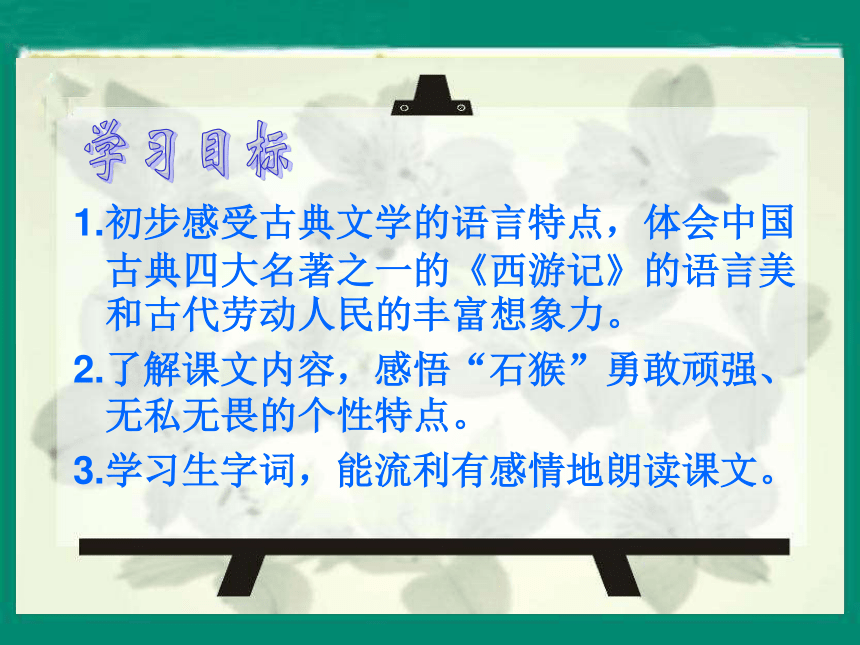 学习目标

1.初步感受古典文学的语言特点，体会中国古典四大名著之一的《西游记》的语言美和古代劳动人民的丰富想象力。

2.了解课文内容，感悟“石猴”勇敢顽强、无私无畏的个性特点。

3.学习生字词，能流利有感情地朗读课文。